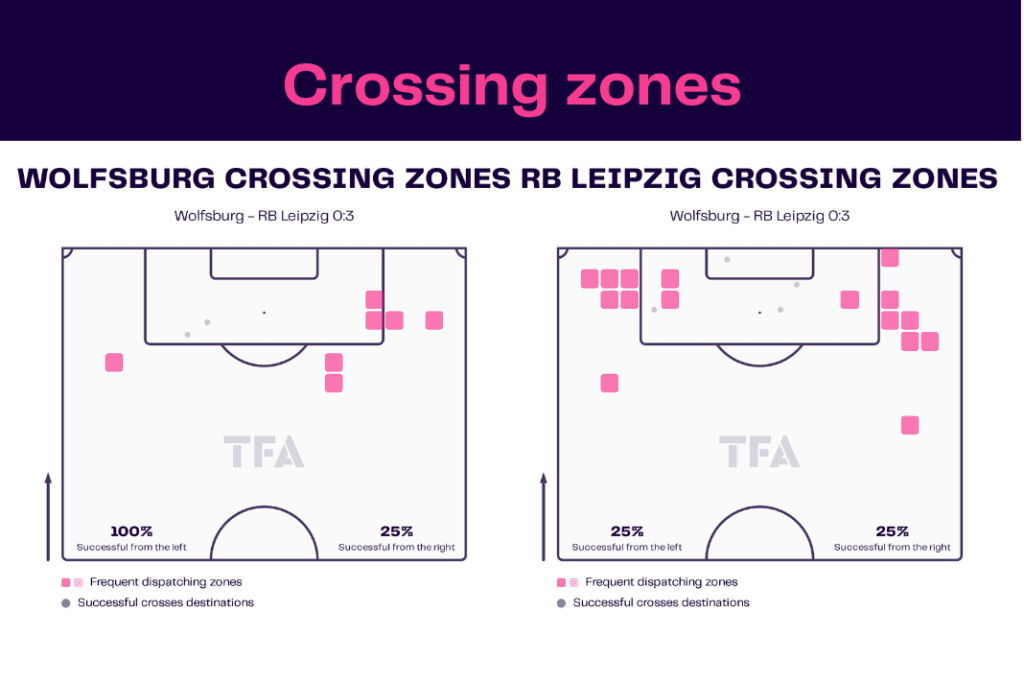 Crossing zones

WOLFSBURG CROSSING ZONES

Wolfsburg - RB Leipzig 0:3

TFA

100%
Successful from the left

25%
Successful from the right

Frequent dispatching zones
Successful crosses destinations

RB LEIPZIG CROSSING ZONES

Wolfsburg - RB Leipzig 0:3

TFA

25%
Successful from the left

25%
Successful from the right

Frequent dispatching zones
Successful crosses destinations